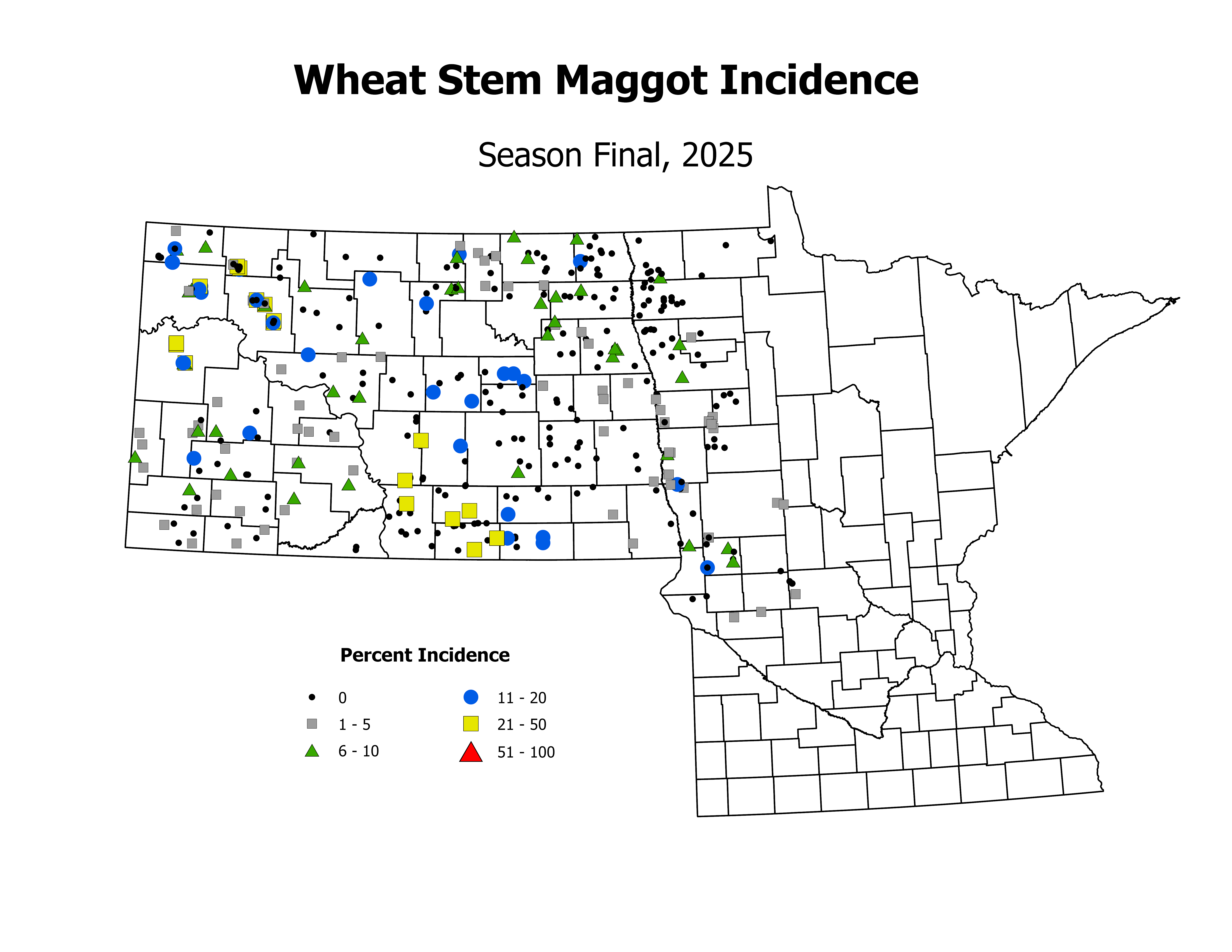 Wheat Stem Maggot Incidence

Season Final, 2025

Percent Incidence

0
1 - 5
6 - 10
11 - 20
21 - 50
51 - 100